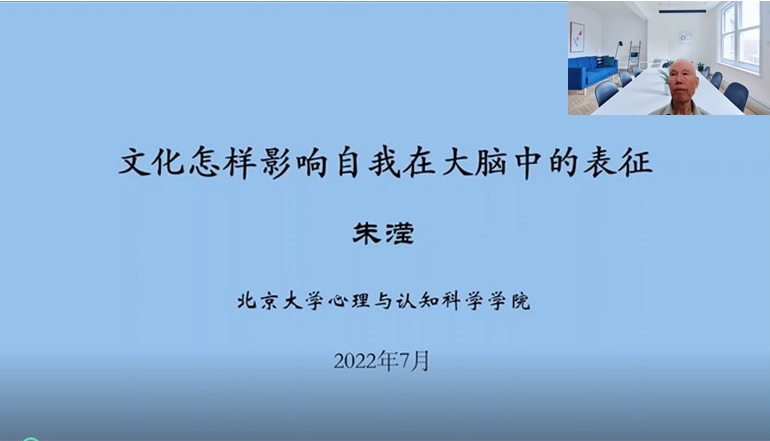 文化怎样影响自我在大脑中的表征

朱滢

北京大学心理与认知科学学院

2022年7月